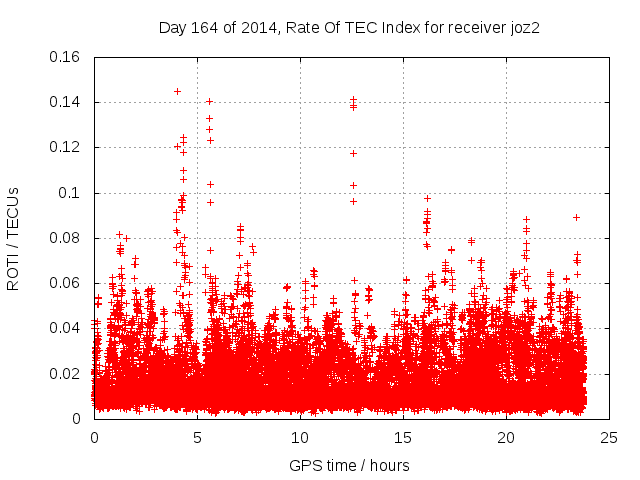 Day 164 of 2014, Rate Of TEC Index for receiver joz2

ROTI / TECUs

0.16
0.14
0.12
0.1
0.08
0.06
0.04
0.02
0

0
5
10
15
20
25

GPS time / hours